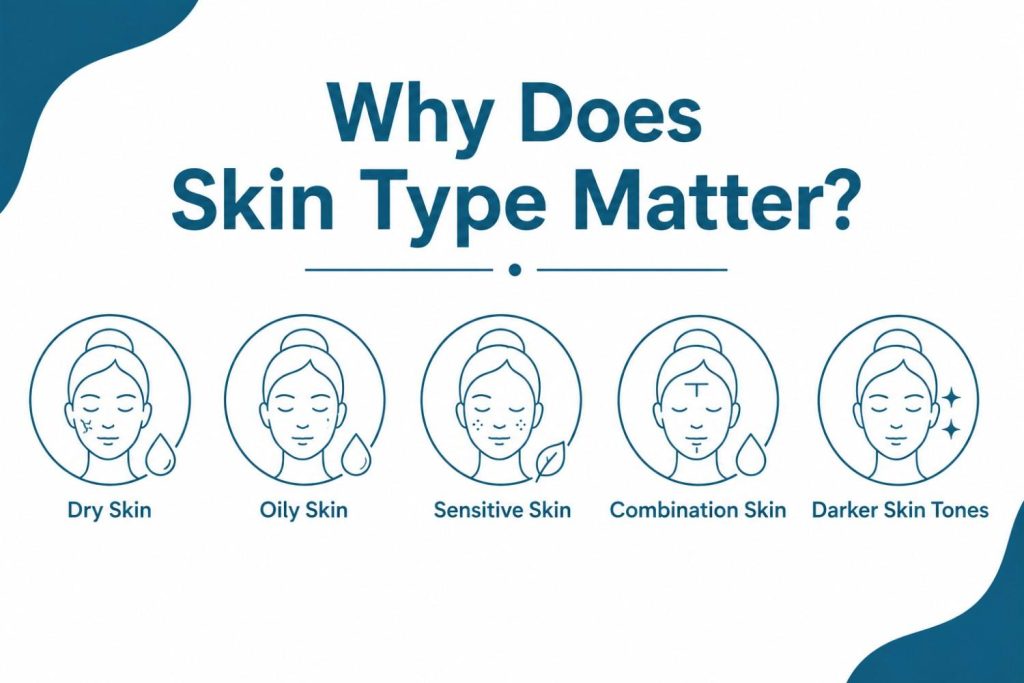 Why Does
Skin Type Matter?

Dry Skin

Oily Skin

Sensitive Skin

Combination Skin

Darker Skin Tones